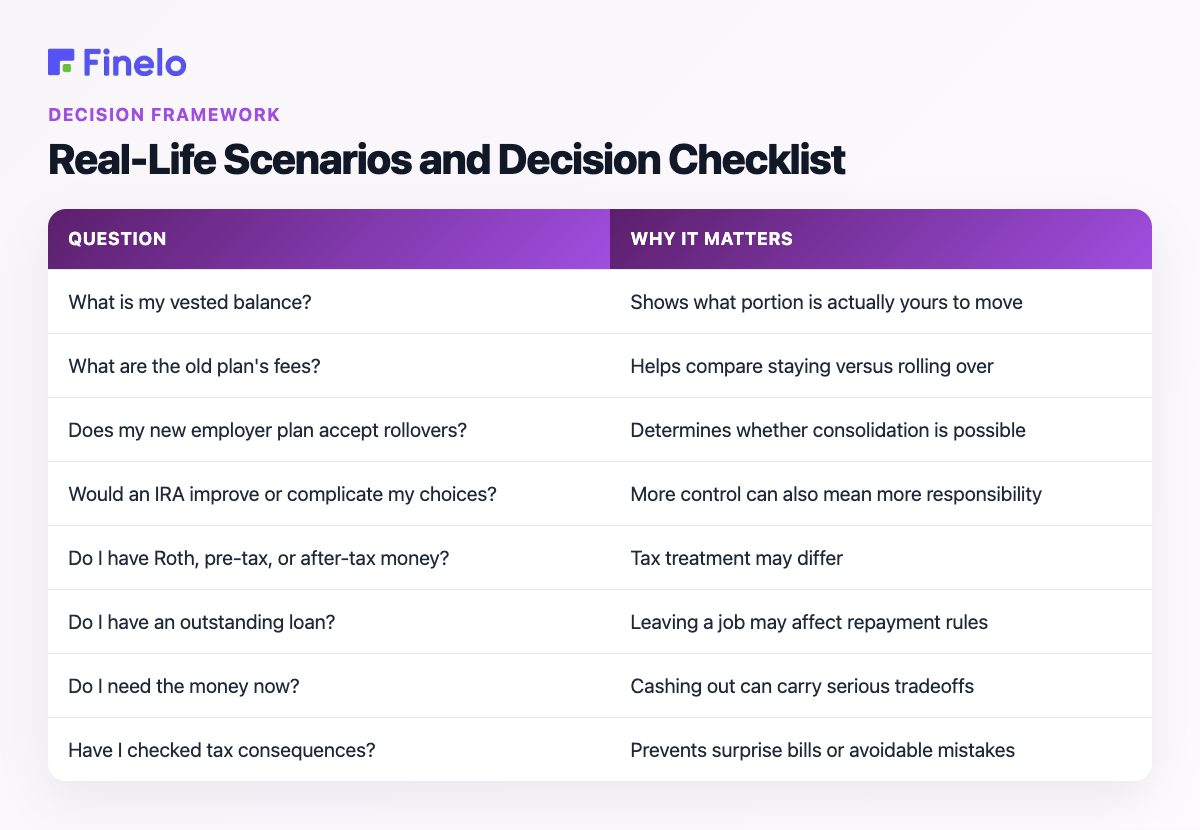 Finelo

DECISION FRAMEWORK

Real-Life Scenarios and Decision Checklist

| QUESTION | WHY IT MATTERS |
|---|---|
| What is my vested balance? | Shows what portion is actually yours to move |
| What are the old plan's fees? | Helps compare staying versus rolling over |
| Does my new employer plan accept rollovers? | Determines whether consolidation is possible |
| Would an IRA improve or complicate my choices? | More control can also mean more responsibility |
| Do I have Roth, pre-tax, or after-tax money? | Tax treatment may differ |
| Do I have an outstanding loan? | Leaving a job may affect repayment rules |
| Do I need the money now? | Cashing out can carry serious tradeoffs |
| Have I checked tax consequences? | Prevents surprise bills or avoidable mistakes |